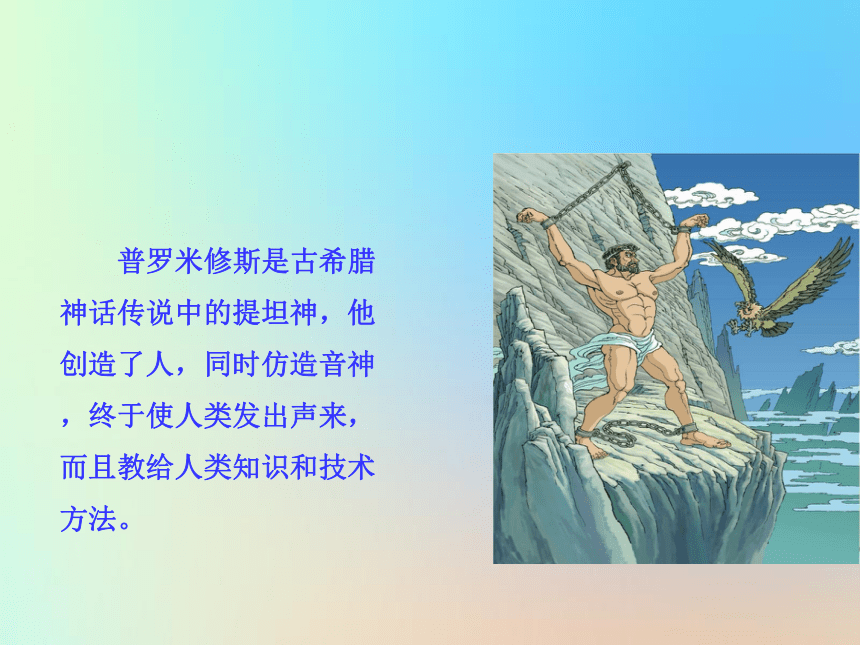 普罗米修斯是古希腊神话传说中的提坦神，他创造了人，同时仿造音神，终于使人类发出声来，而且教给人类知识和技术方法。